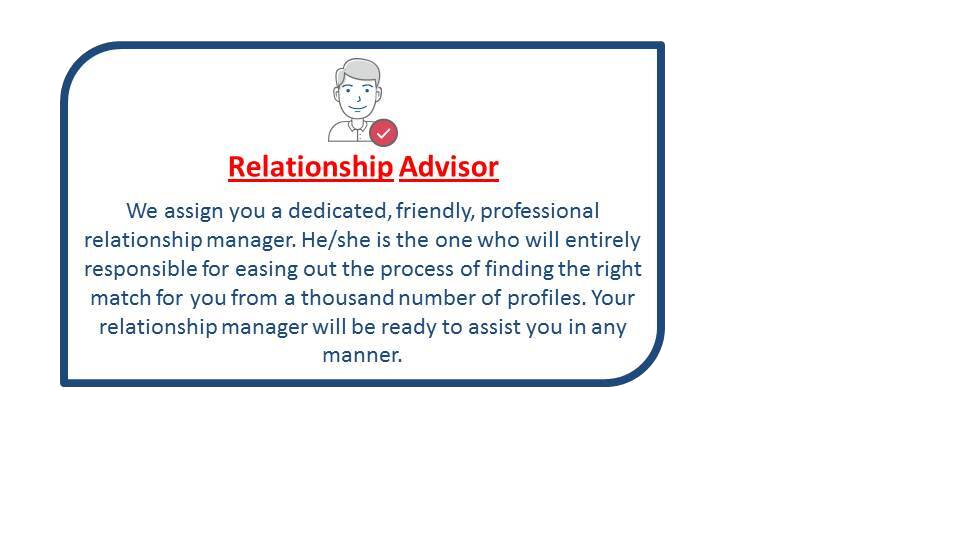 Relationship Advisor

We assign you a dedicated, friendly, professional relationship manager. He/she is the one who will entirely responsible for easing out the process of finding the right match for you from a thousand number of profiles. Your relationship manager will be ready to assist you in any manner.